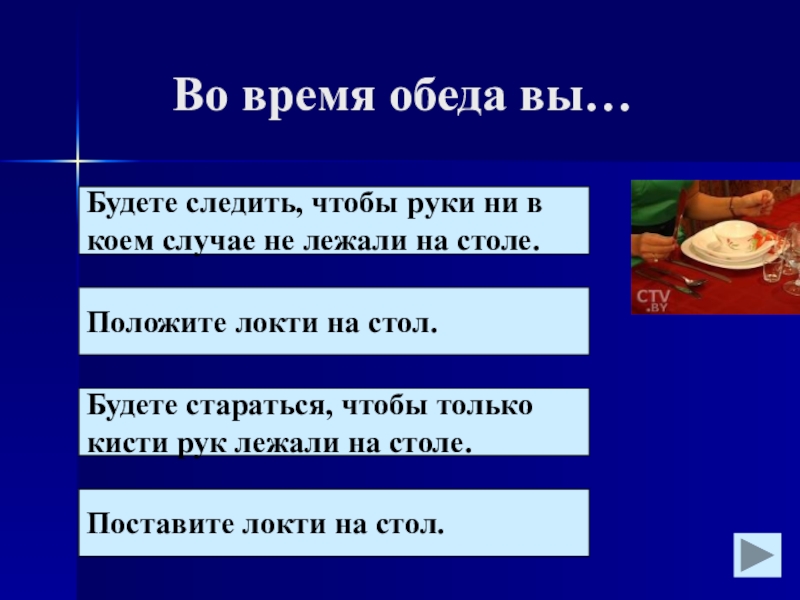 Во время обеда вы…

Будете следить, чтобы руки ни в коем случае не лежали на столе.

Положите локти на стол.

Будете стараться, чтобы только кисти рук лежали на столе.

Поставите локти на стол.

CTV .BY